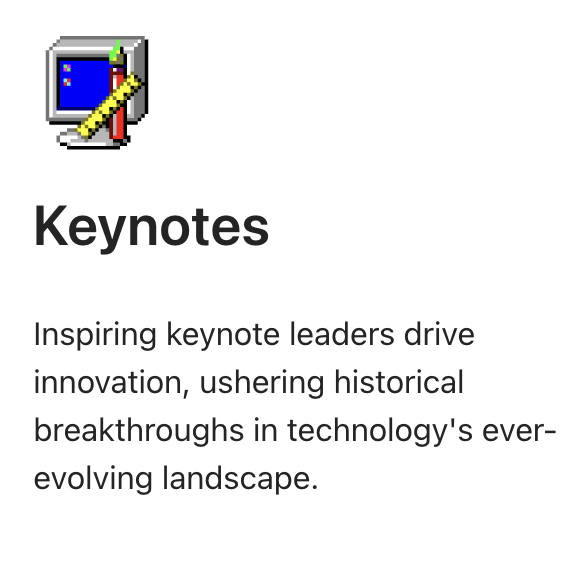 Keynotes

Inspiring keynote leaders drive innovation, ushering historical breakthroughs in technology's ever-evolving landscape.